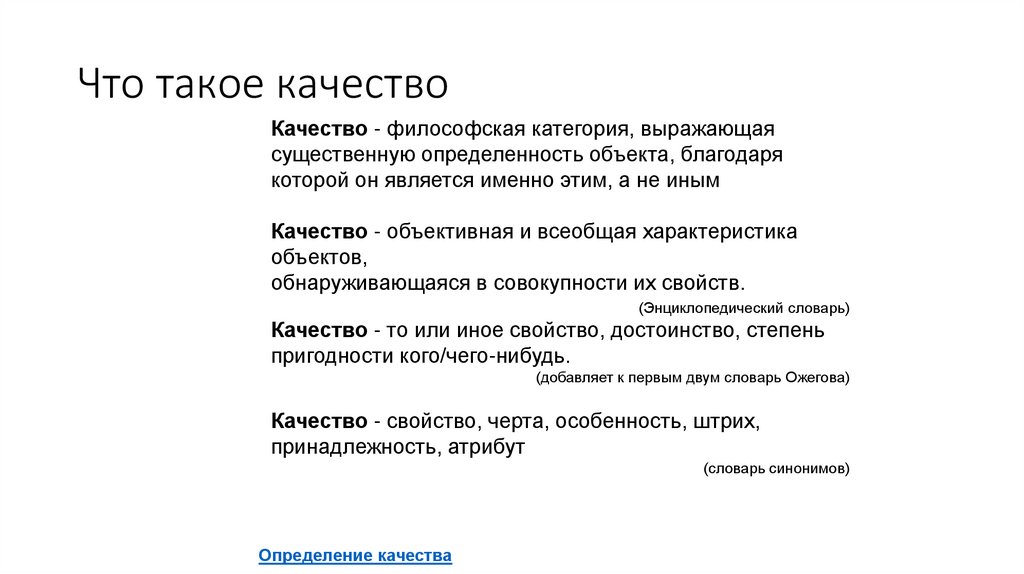 Что такое качество

Качество - философская категория, выражающая существенную определенность объекта, благодаря которой он является именно этим, а не иным

Качество - объективная и всеобщая характеристика объектов,
обнаруживающаяся в совокупности их свойств.

(Энциклопедический словарь)

Качество - то или иное свойство, достоинство, степень пригодности кого/чего-нибудь.

(добавляет к первым двум словарь Ожегова)

Качество - свойство, черта, особенность, штрих, принадлежность, атрибут

(словарь синонимов)

Определение качества